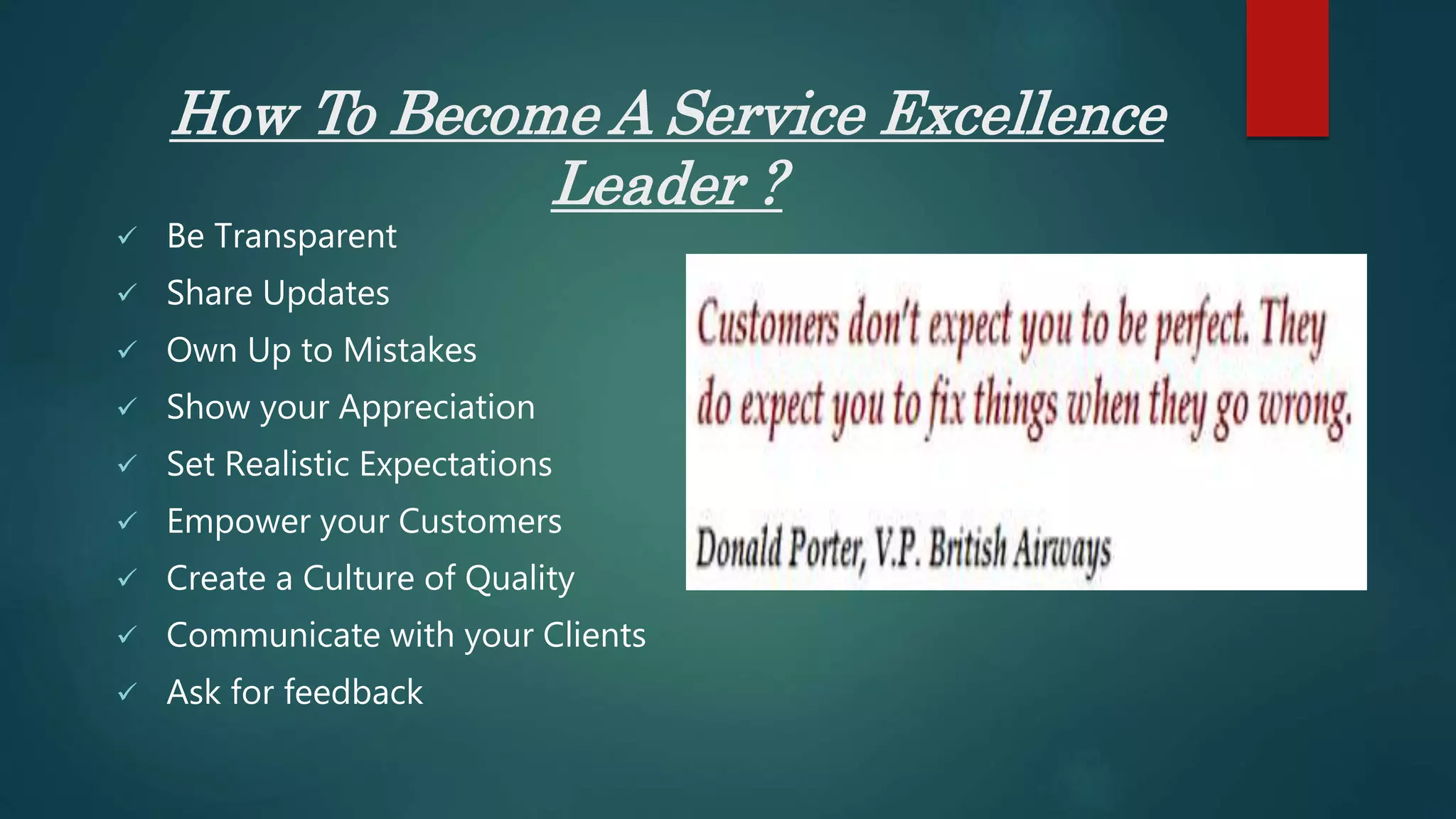 How To Become A Service Excellence Leader ?

✓ Be Transparent
✓ Share Updates
✓ Own Up to Mistakes
✓ Show your Appreciation
✓ Set Realistic Expectations
✓ Empower your Customers
✓ Create a Culture of Quality
✓ Communicate with your Clients
✓ Ask for feedback

Customers don't expect you to be perfect. They do expect you to fix things when they go wrong.

Donald Porter, V.P. British Airways